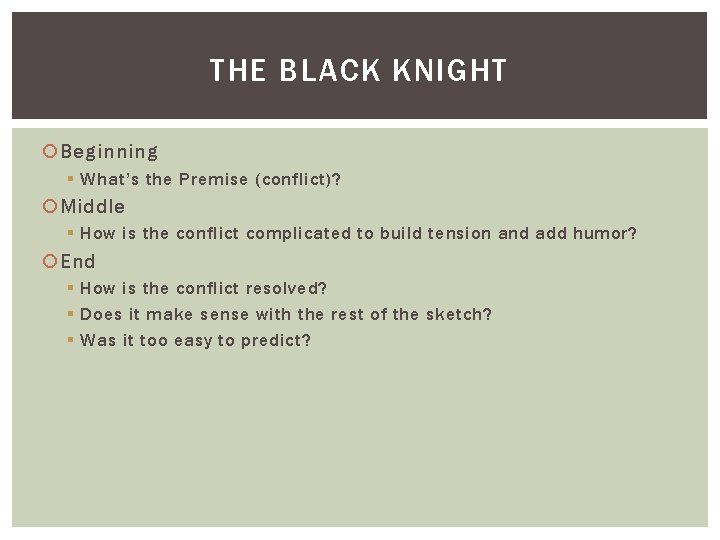 THE BLACK KNIGHT

Beginning

What's the Premise (conflict)?

Middle

How is the conflict complicated to build tension and add humor?

End

How is the conflict resolved?

Does it make sense with the rest of the sketch?

Was it too easy to predict?